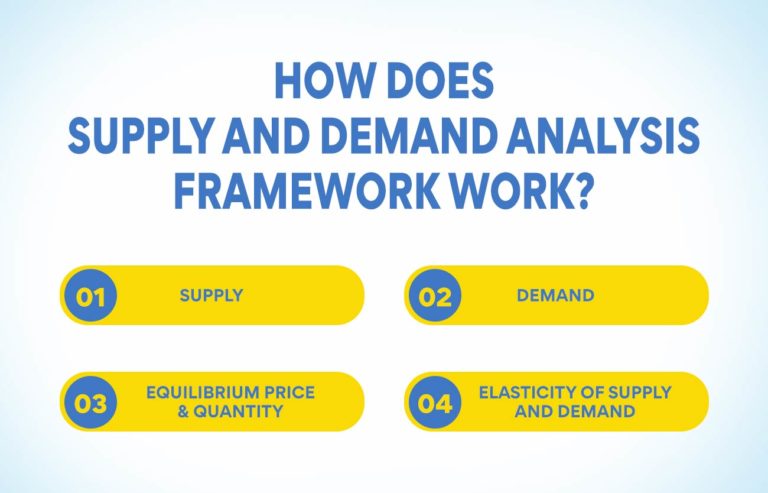 HOW DOES SUPPLY AND DEMAND ANALYSIS FRAMEWORK WORK?

01 SUPPLY

02 DEMAND

03 EQUILIBRIUM PRICE & QUANTITY

04 ELASTICITY OF SUPPLY AND DEMAND